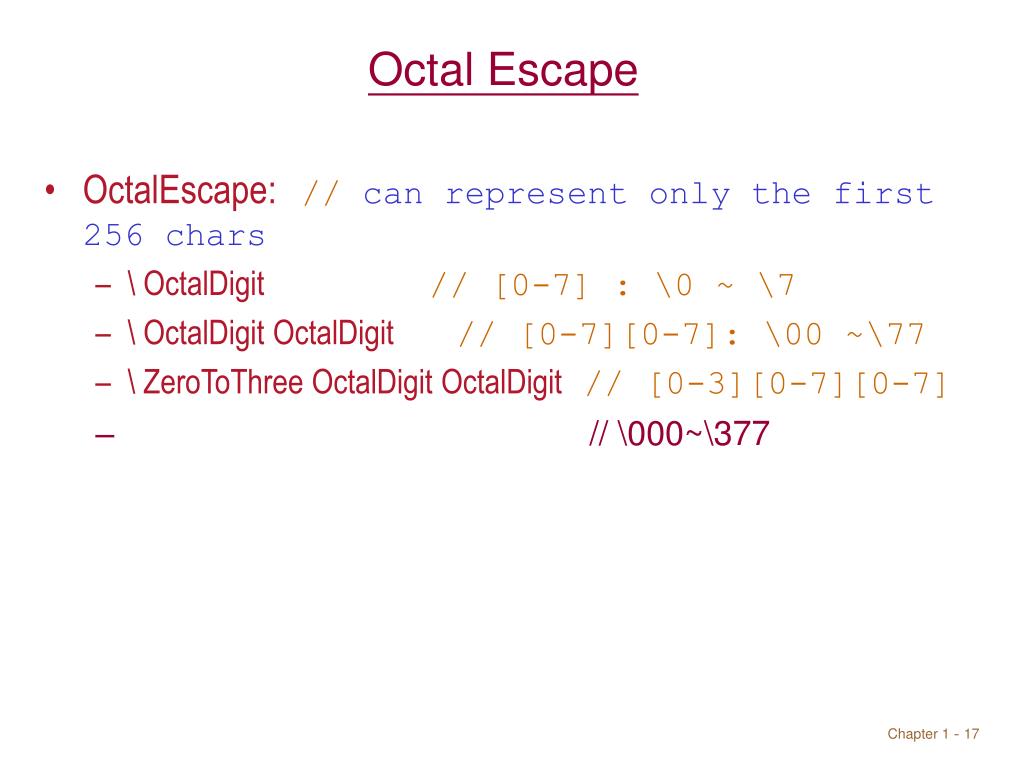 Octal Escape

• OctalEscape: // can represent only the first 256 chars
– \ OctalDigit // [0-7] : \0 ~ \7
– \ OctalDigit OctalDigit // [0-7][0-7]: \00 ~\77
– \ ZeroToThree OctalDigit OctalDigit // [0-3][0-7][0-7]
– // \000~\377

Chapter 1 - 17